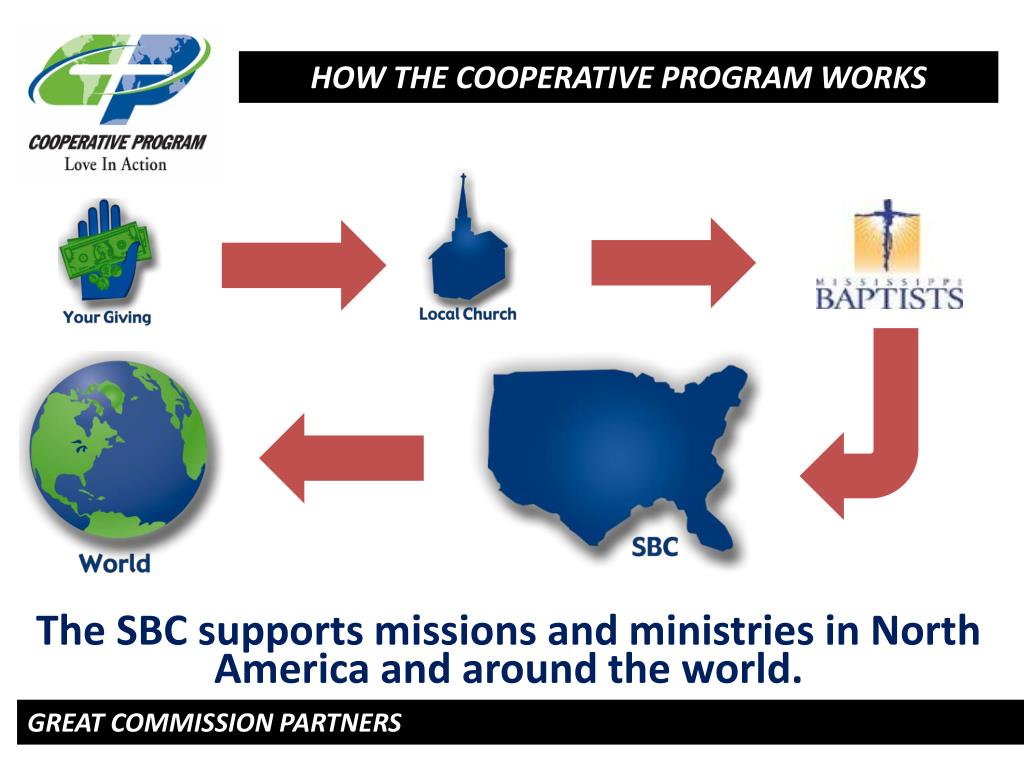 COOPERATIVE PROGRAM
Love In Action

HOW THE COOPERATIVE PROGRAM WORKS

Your Giving

Local Church

MISSISSIPPI
BAPTISTS

World

SBC

The SBC supports missions and ministries in North America and around the world.

GREAT COMMISSION PARTNERS